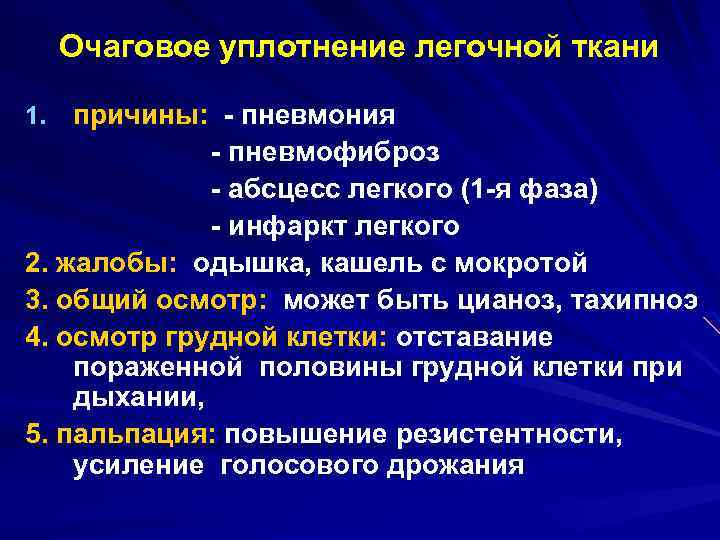 Очаговое уплотнение легочной ткани

1. причины: - пневмония
- пневмофиброз
- абсцесс легкого (1-я фаза)
- инфаркт легкого

2. жалобы: одышка, кашель с мокротой

3. общий осмотр: может быть цианоз, тахипноэ

4. осмотр грудной клетки: отставание пораженной половины грудной клетки при дыхании,

5. пальпация: повышение резистентности, усиление голосового дрожания